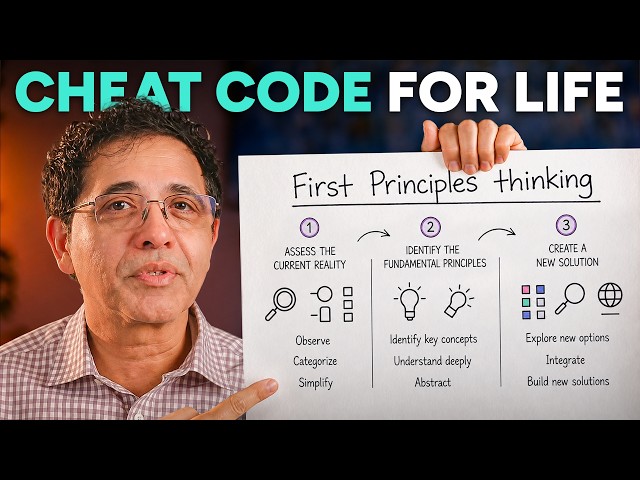 CHEAT CODE FOR LIFE

First Principles thinking

1
ASSESS THE CURRENT REALITY
Observe
Categorize
Simplify

2
IDENTIFY THE FUNDAMENTAL PRINCIPLES
Identify key concepts
Understand deeply
Abstract

3
CREATE A NEW SOLUTION
Explore new options
Integrate
Build new solutions